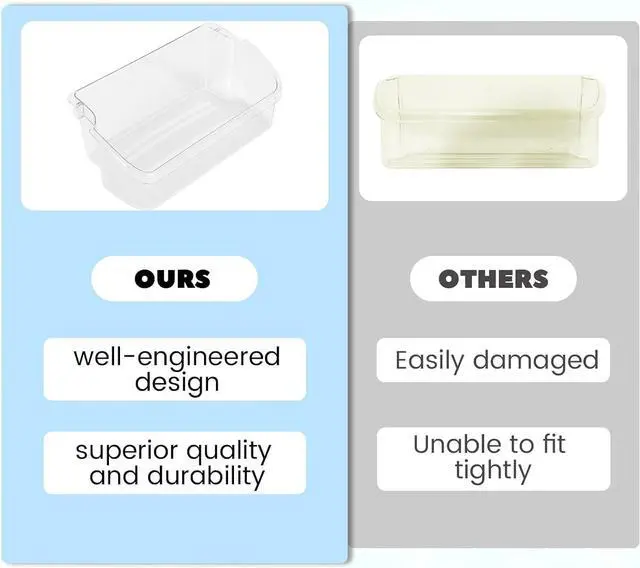 OURS

well-engineered design

superior quality and durability

OTHERS

Easily damaged

Unable to fit tightly